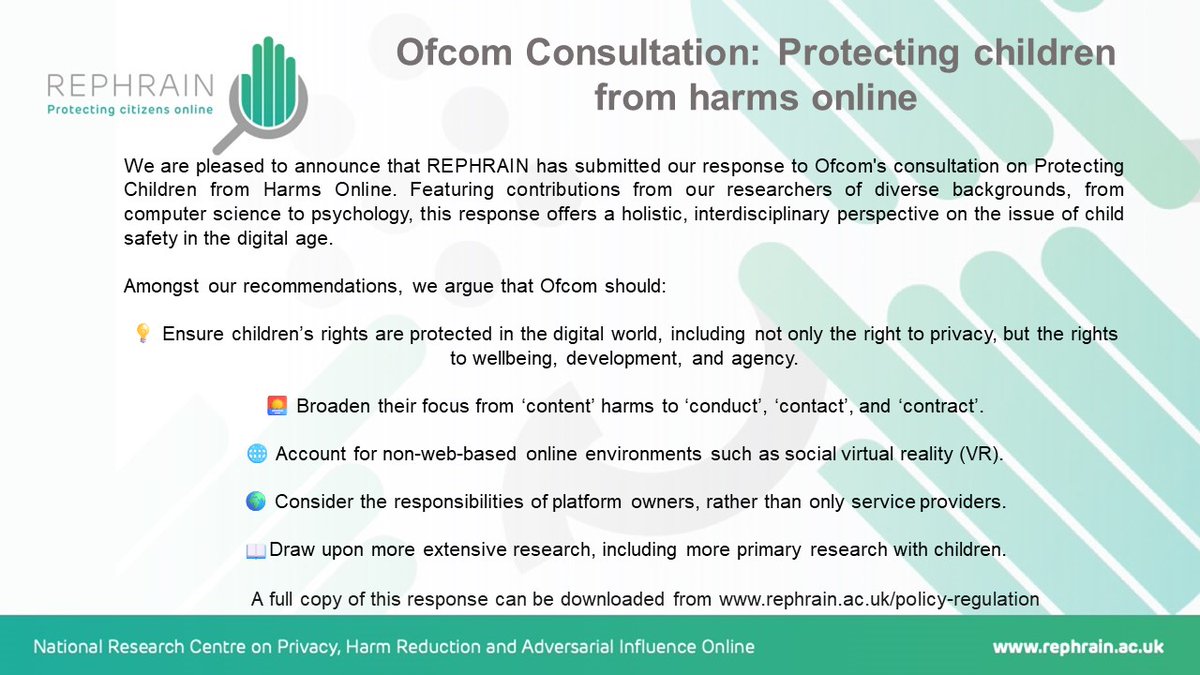 REPHRAIN
Protecting citizens online

Ofcom Consultation: Protecting children from harms online

We are pleased to announce that REPHRAIN has submitted our response to Ofcom's consultation on Protecting Children from Harms Online. Featuring contributions from our researchers of diverse backgrounds, from computer science to psychology, this response offers a holistic, interdisciplinary perspective on the issue of child safety in the digital age.

Amongst our recommendations, we argue that Ofcom should:

💡 Ensure children's rights are protected in the digital world, including not only the right to privacy, but the rights to wellbeing, development, and agency.

🌅 Broaden their focus from 'content' harms to 'conduct', 'contact', and 'contract'.

🌐 Account for non-web-based online environments such as social virtual reality (VR).

🌍 Consider the responsibilities of platform owners, rather than only service providers.

📖 Draw upon more extensive research, including more primary research with children.

A full copy of this response can be downloaded from www.rephrain.ac.uk/policy-regulation

National Research Centre on Privacy, Harm Reduction and Adversarial Influence Online

www.rephrain.ac.uk